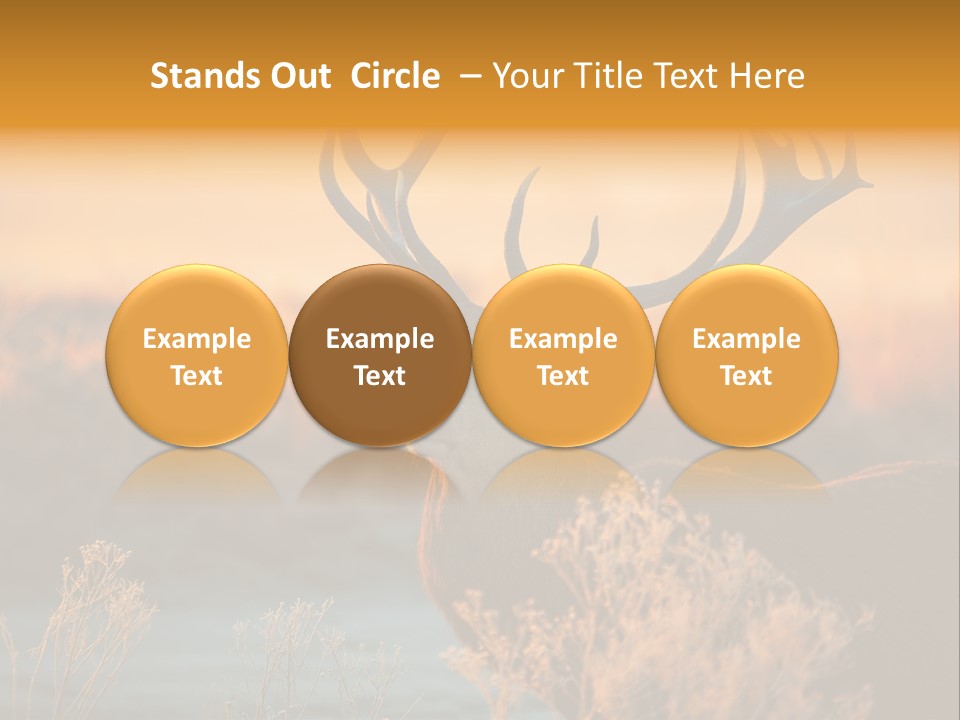 Stands Out Circle – Your Title Text Here

Example Text

Example Text

Example Text

Example Text